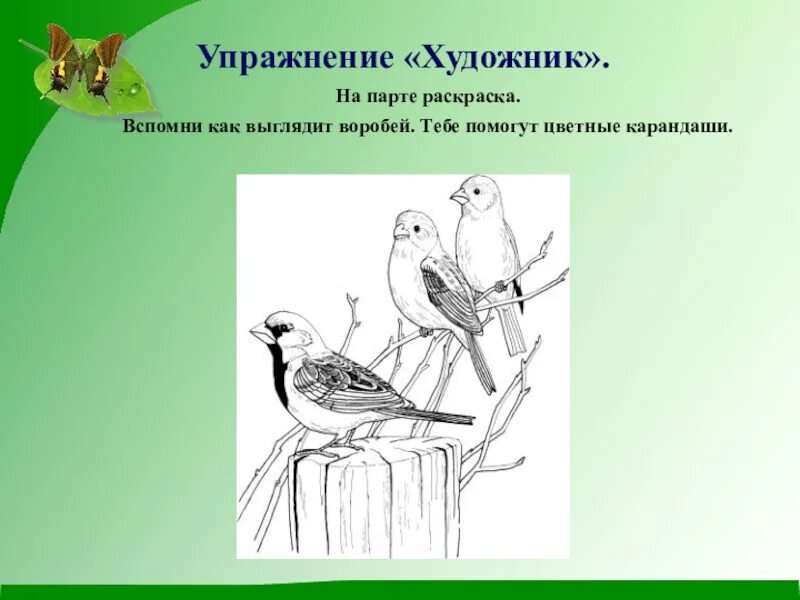 Упражнение «Художник».

На парте раскраска.

Вспомни как выглядит воробей. Тебе помогут цветные карандаши.